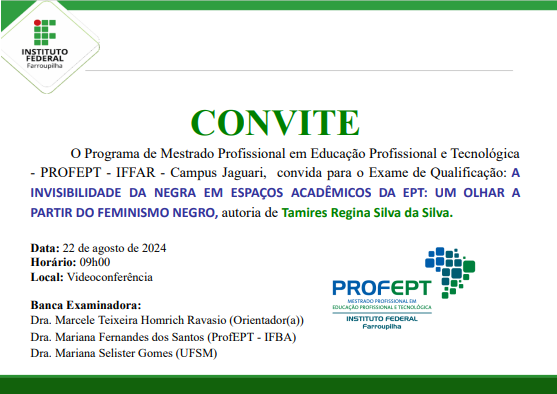 INSTITUTO FEDERAL
Farroupilha

CONVITE

O Programa de Mestrado Profissional em Educação Profissional e Tecnológica - PROFEPT - IFFAR - Campus Jaguari, convida para o Exame de Qualificação: A INVISIBILIDADE DA NEGRA EM ESPAÇOS ACADÊMICOS DA EPT: UM OLHAR A PARTIR DO FEMINISMO NEGRO, autoria de Tamires Regina Silva da Silva.

Data: 22 de agosto de 2024
Horário: 09h00
Local: Videoconferência

Banca Examinadora:
Dra. Marcele Teixeira Homrich Ravasio (Orientador(a))
Dra. Mariana Fernandes dos Santos (ProfEPT - IFBA)
Dra. Mariana Selister Gomes (UFSM)

PROFEPT
MESTRADO PROFISSIONAL EM EDUCAÇÃO PROFISSIONAL E TECNOLÓGICA
INSTITUTO FEDERAL
Farroupilha